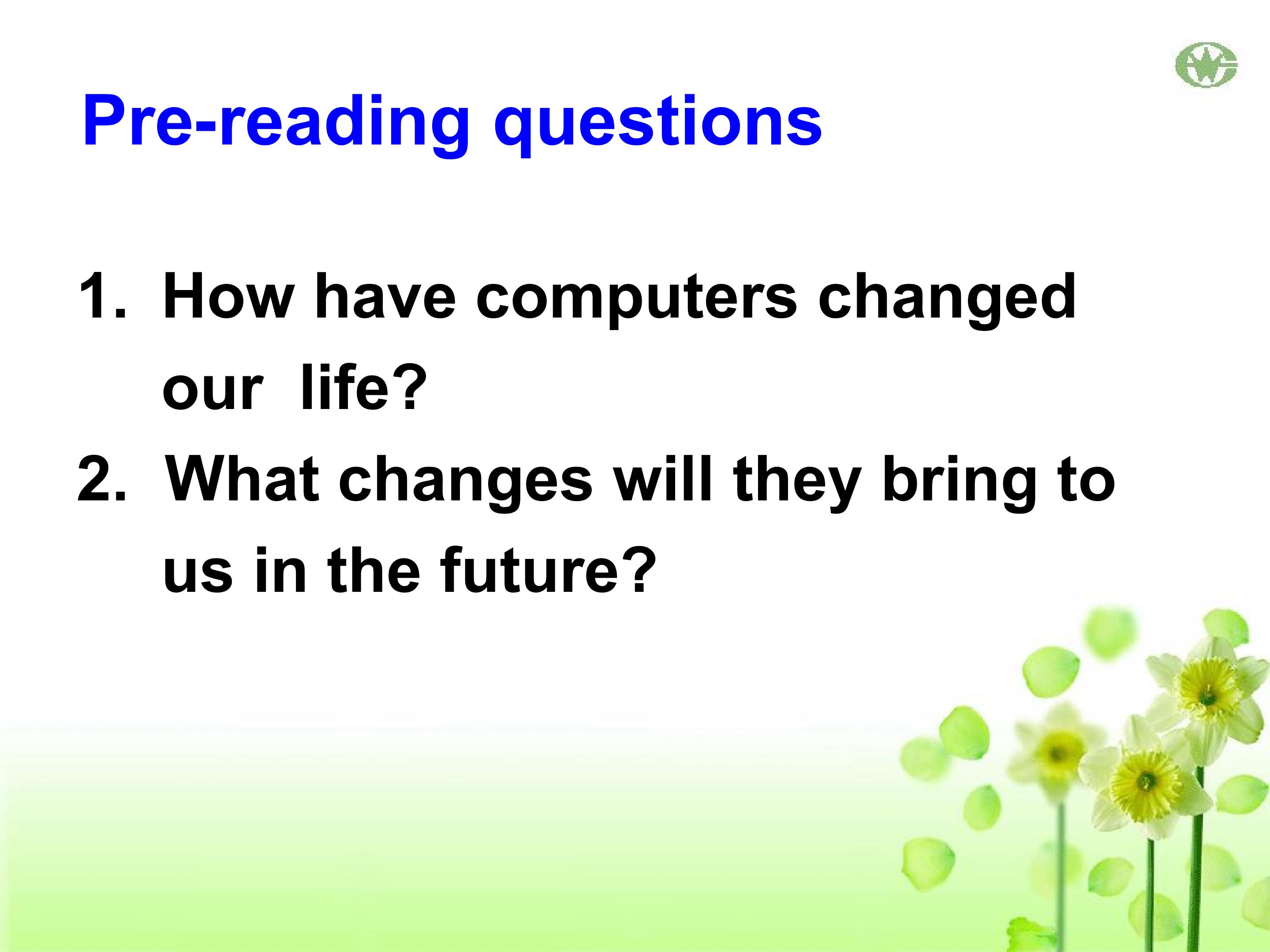 Pre-reading questions

1. How have computers changed our life?
2. What changes will they bring to us in the future?